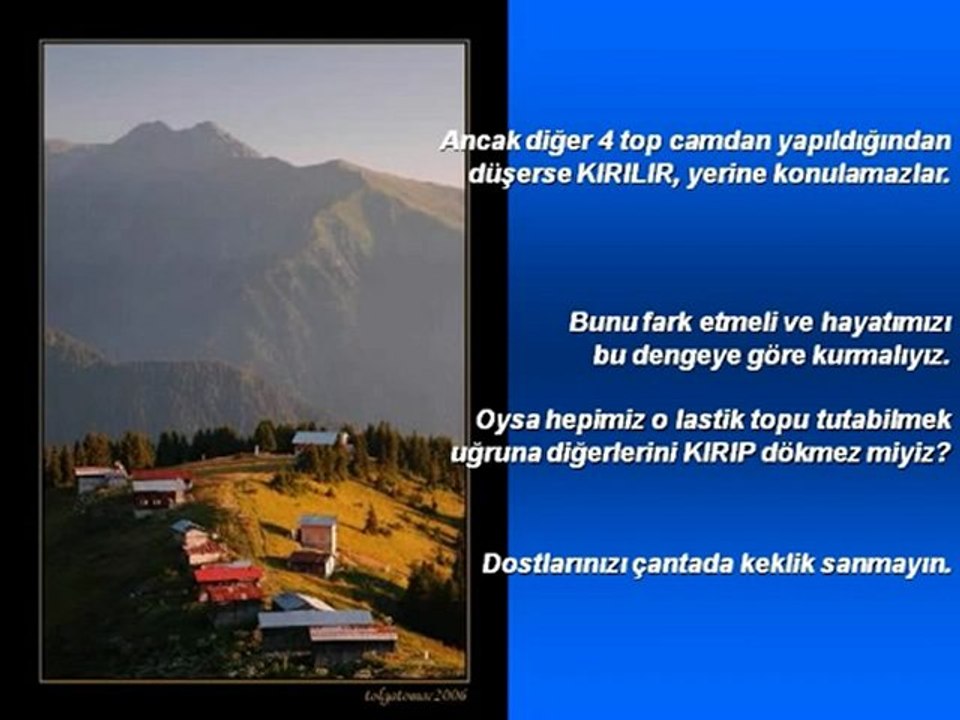 Ancak diğer 4 top camdan yapıldığından düşerse KIRILIR, yerine konulamazlar.

Bunu fark etmeli ve hayatımızı bu dengeye göre kurmalıyız.

Oysa hepimiz o lastik topu tutabilmek uğruna diğerlerini KIRIP dökmez miyiz?

Dostlarınızı çantada keklik sanmayın.

tolgatomac2006